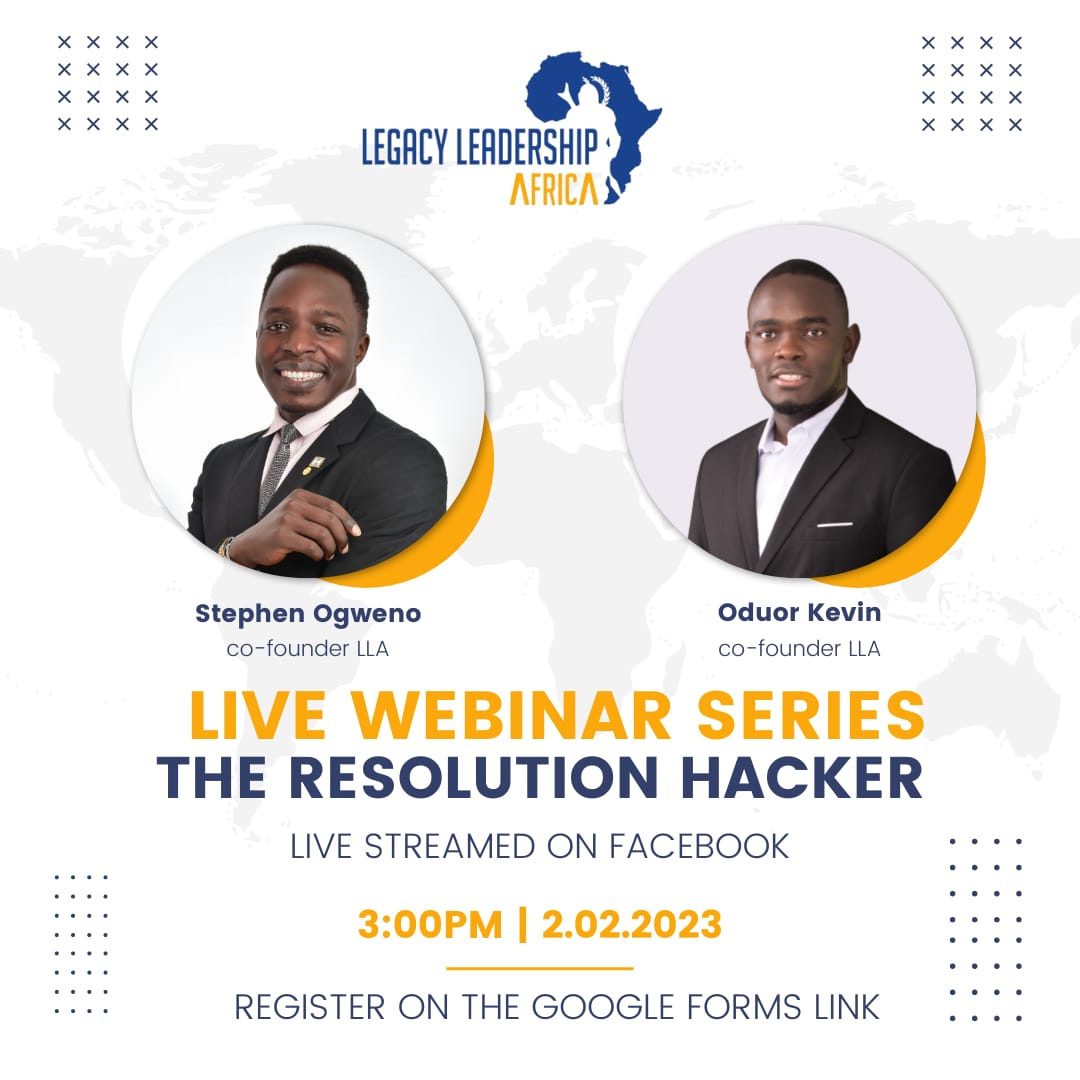 LEGACY LEADERSHIP
AFRICA

Stephen Ogweno
co-founder LLA

Oduor Kevin
co-founder LLA

LIVE WEBINAR SERIES
THE RESOLUTION HACKER

LIVE STREAMED ON FACEBOOK

3:00PM | 2.02.2023

REGISTER ON THE GOOGLE FORMS LINK